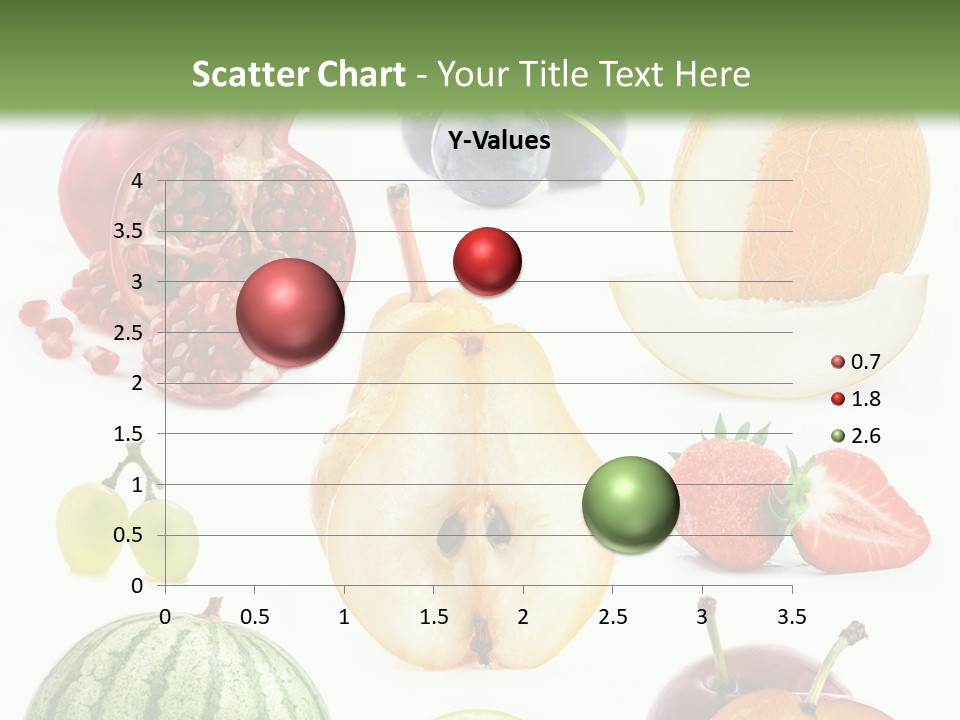 Scatter Chart - Your Title Text Here

Y-Values

4
3.5
3
2.5
2
1.5
1
0.5
0

0 0.5 1 1.5 2 2.5 3 3.5

0.7
1.8
2.6